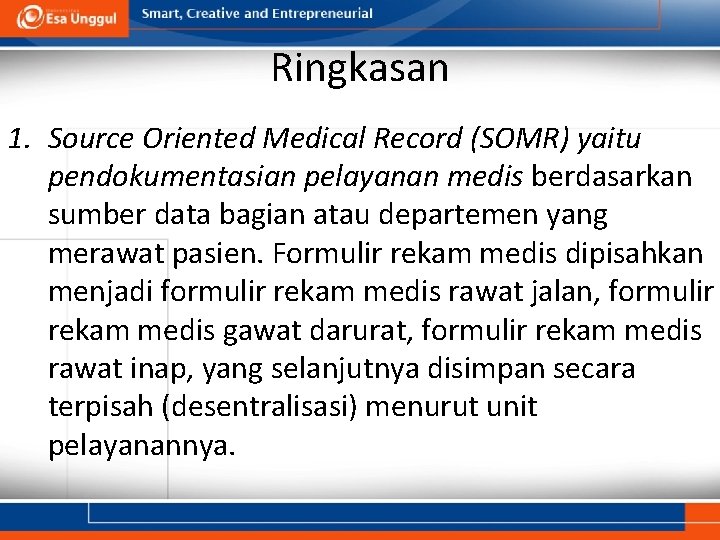 Esa Unggul
Smart, Creative and Entrepreneurial

Ringkasan

1. Source Oriented Medical Record (SOMR) yaitu pendokumentasian pelayanan medis berdasarkan sumber data bagian atau departemen yang merawat pasien. Formulir rekam medis dipisahkan menjadi formulir rekam medis rawat jalan, formulir rekam medis gawat darurat, formulir rekam medis rawat inap, yang selanjutnya disimpan secara terpisah (desentralisasi) menurut unit pelayanannya.